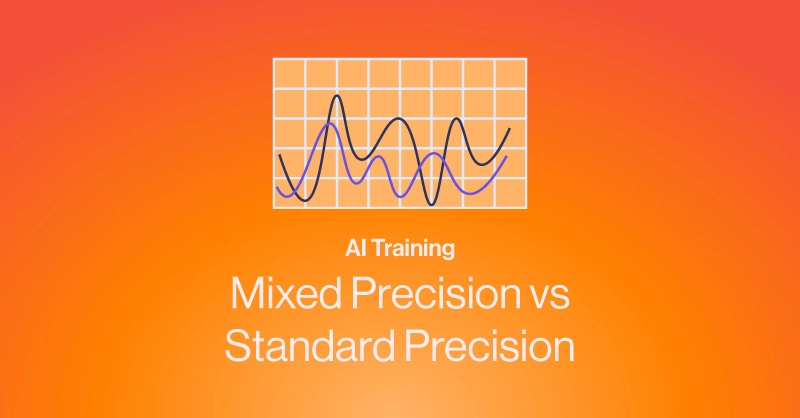 AI Training

Mixed Precision vs Standard Precision